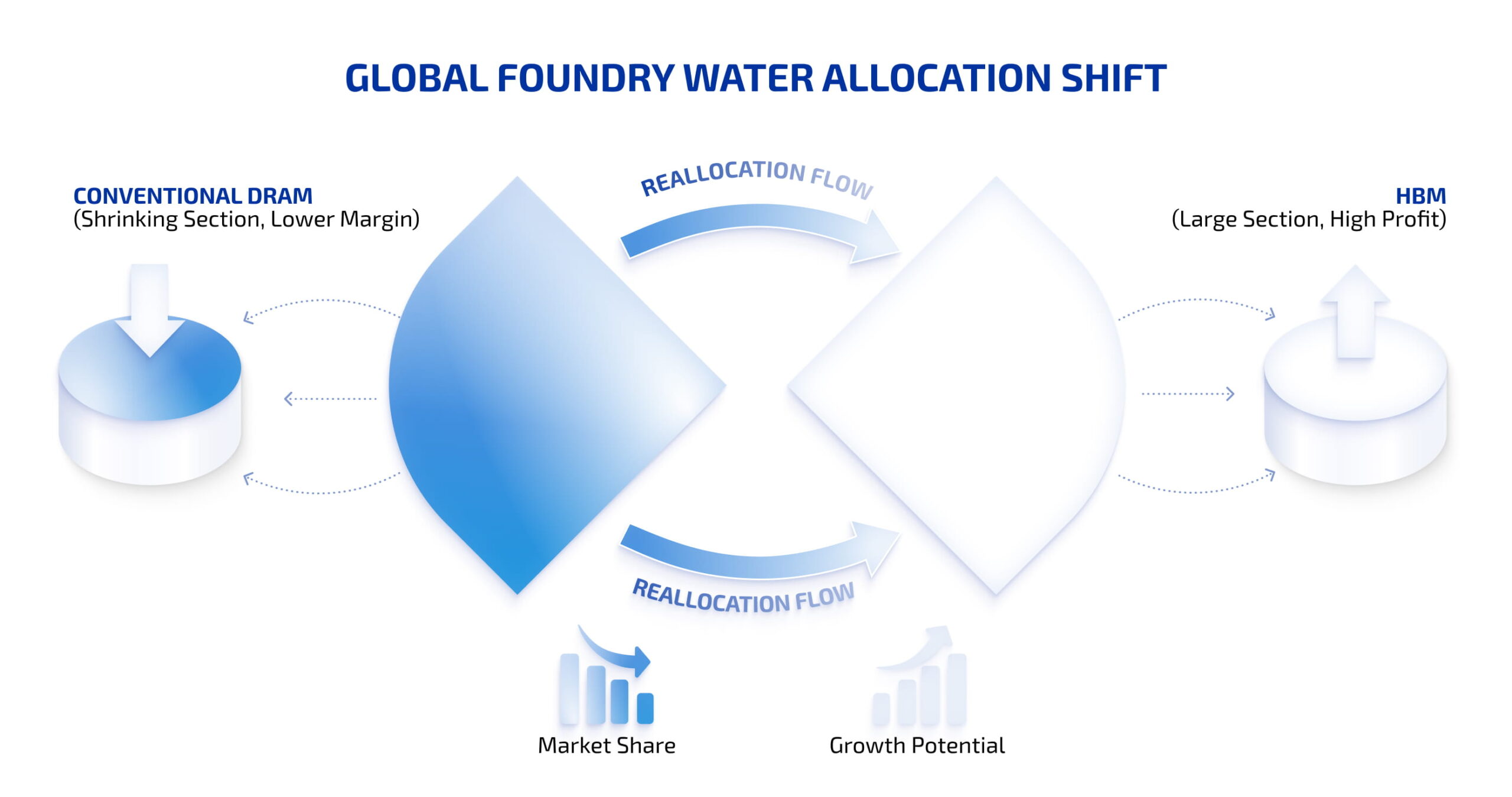 GLOBAL FOUNDRY WATER ALLOCATION SHIFT

CONVENTIONAL DRAM
(Shrinking Section, Lower Margin)

REALLOCATION FLOW

HBM
(Large Section, High Profit)

REALLOCATION FLOW

Market Share

Growth Potential